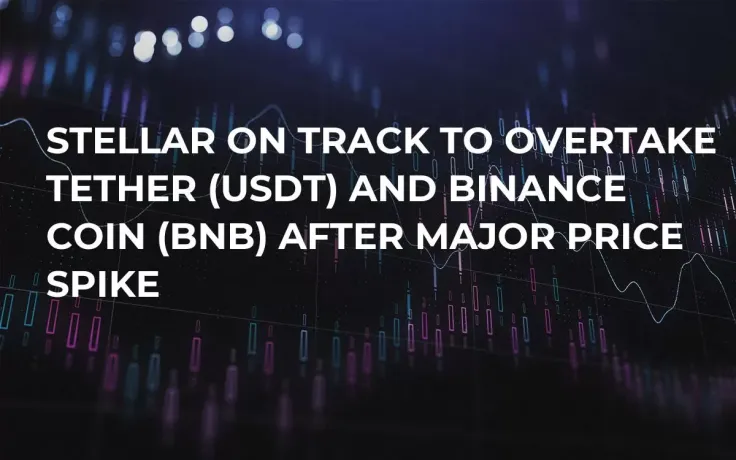 STELLAR ON TRACK TO OVERTAKE TETHER (USDT) AND BINANCE COIN (BNB) AFTER MAJOR PRICE SPIKE